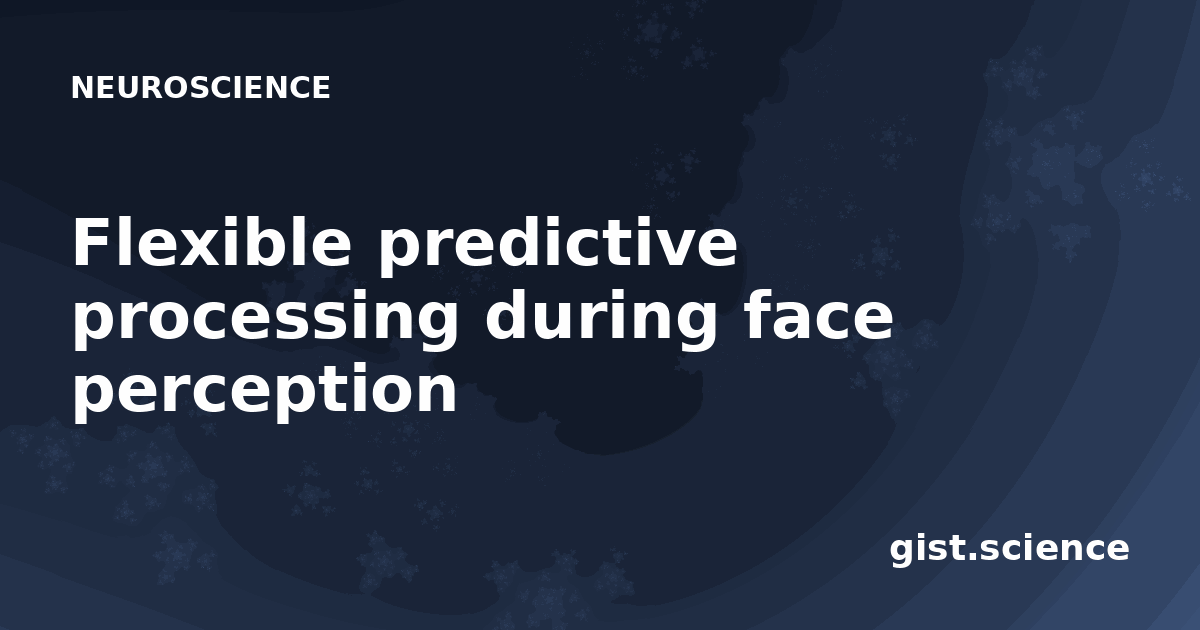 NEUROSCIENCE

Flexible predictive processing during face perception

gist.science